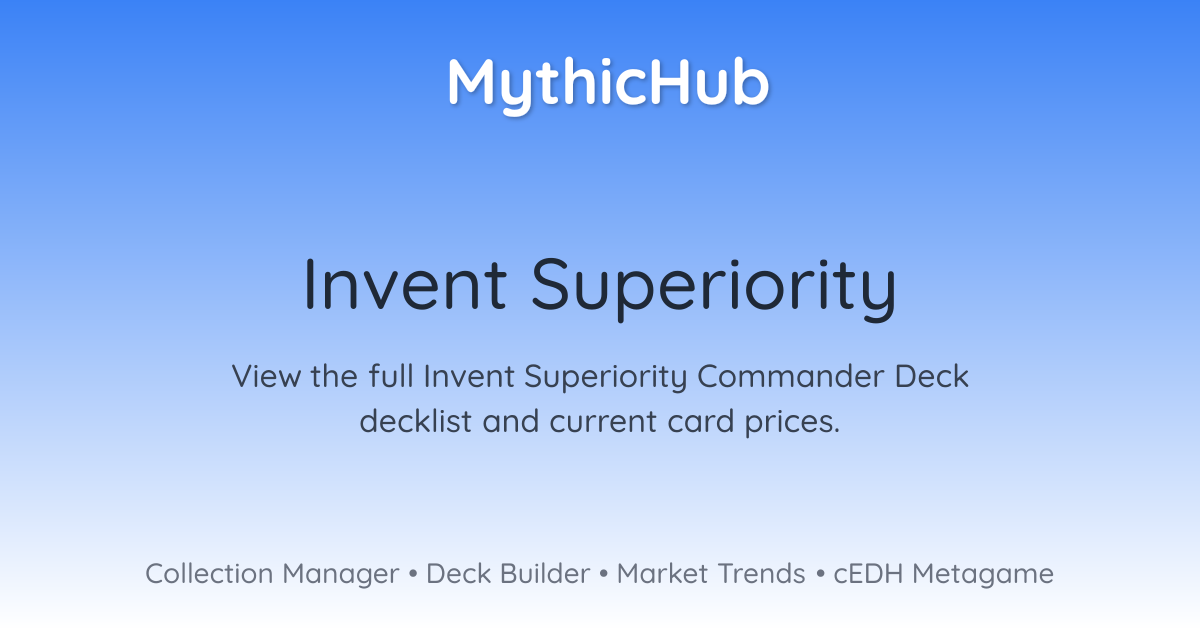 MythicHub

Invent Superiority

View the full Invent Superiority Commander Deck decklist and current card prices.

Collection Manager • Deck Builder • Market Trends • cEDH Metagame